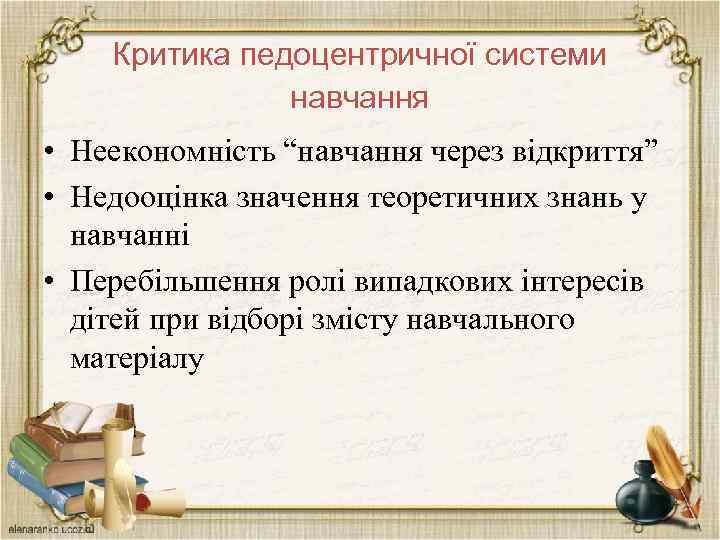 Критика педоцентричної системи навчання

• Неекономність “навчання через відкриття”
• Недооцінка значення теоретичних знань у навчанні
• Перебільшення ролі випадкових інтересів дітей при відборі змісту навчального матеріалу

elenaranko.ucoz.ru